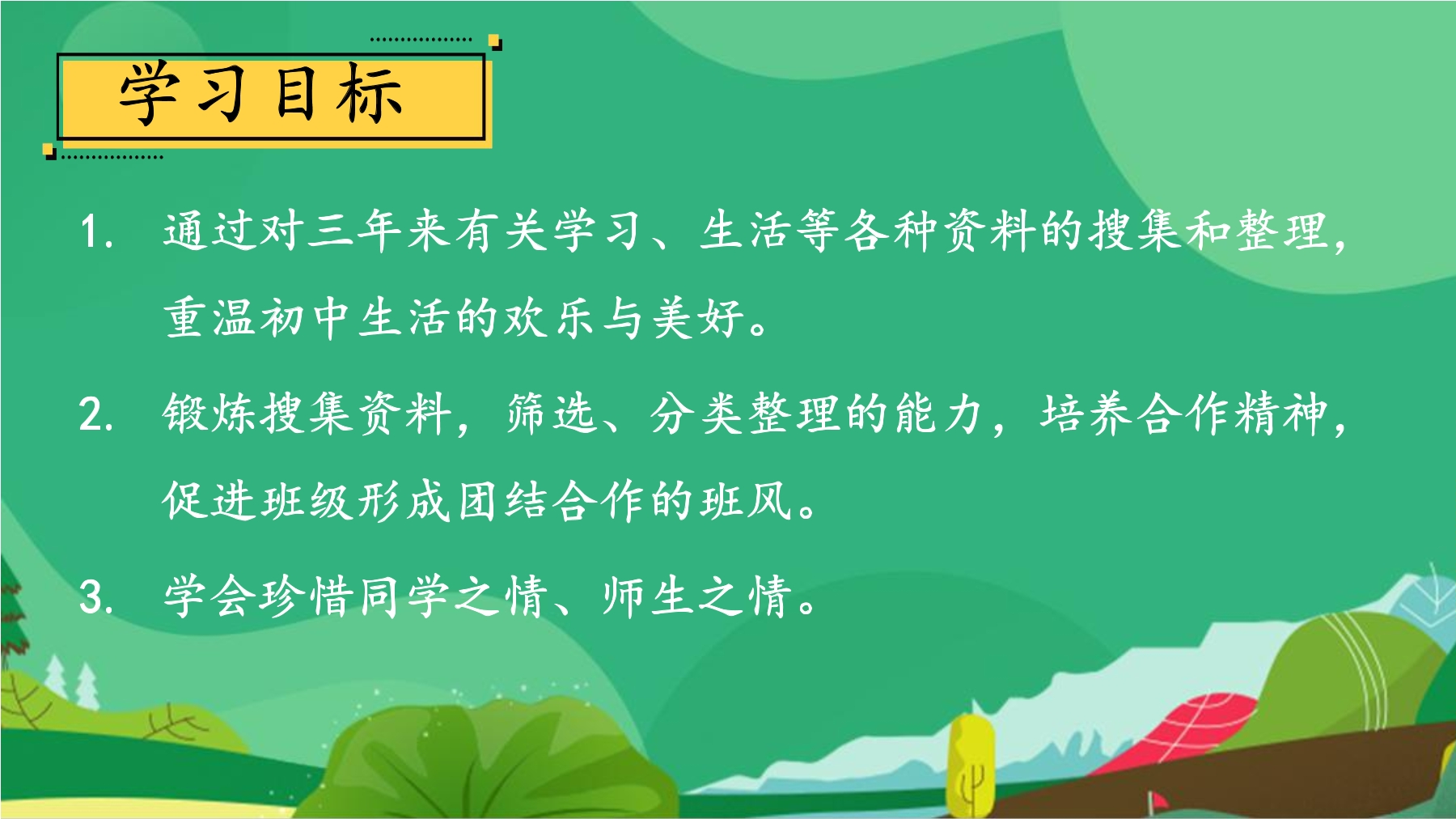 学习目标

1. 通过对三年来有关学习、生活等各种资料的搜集和整理，重温初中生活的欢乐与美好。

2. 锻炼搜集资料，筛选、分类整理的能力，培养合作精神，促进班级形成团结合作的班风。

3. 学会珍惜同学之情、师生之情。